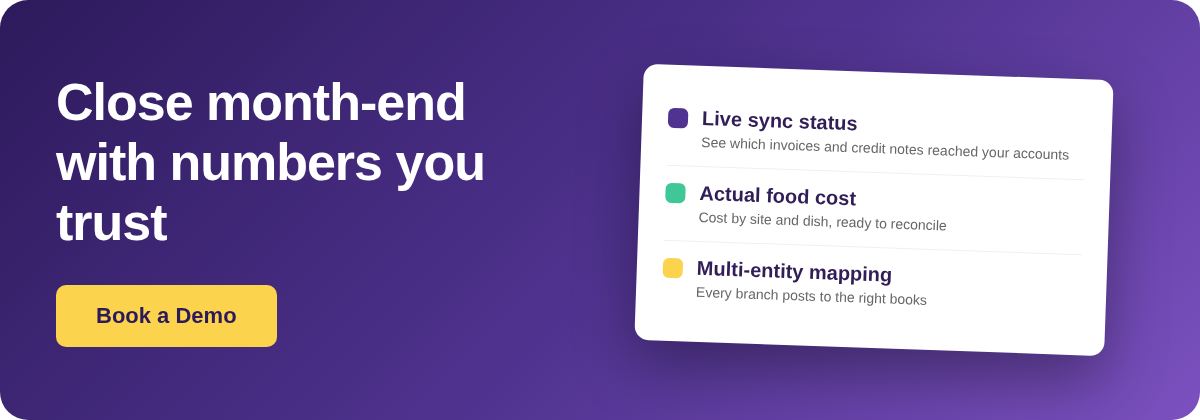 Close month-end with numbers you trust

Book a Demo

Live sync status
See which invoices and credit notes reached your accounts

Actual food cost
Cost by site and dish, ready to reconcile

Multi-entity mapping
Every branch posts to the right books